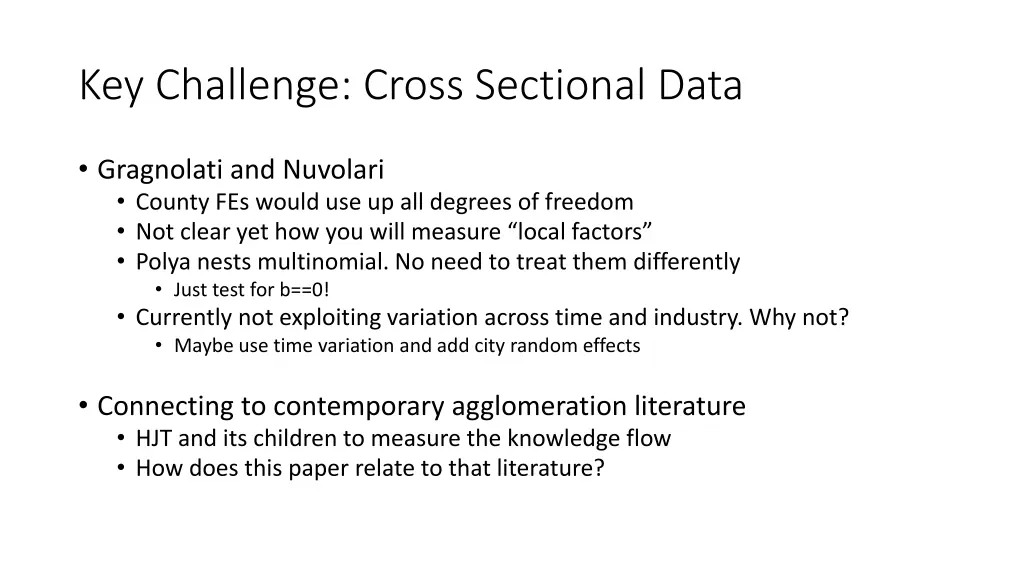 Key Challenge: Cross Sectional Data

• Gragnolati and Nuvolari
  • County FEs would use up all degrees of freedom
  • Not clear yet how you will measure “local factors”
  • Polya nests multinomial. No need to treat them differently
    • Just test for b==0!
  • Currently not exploiting variation across time and industry. Why not?
    • Maybe use time variation and add city random effects

• Connecting to contemporary agglomeration literature
  • HJT and its children to measure the knowledge flow
  • How does this paper relate to that literature?